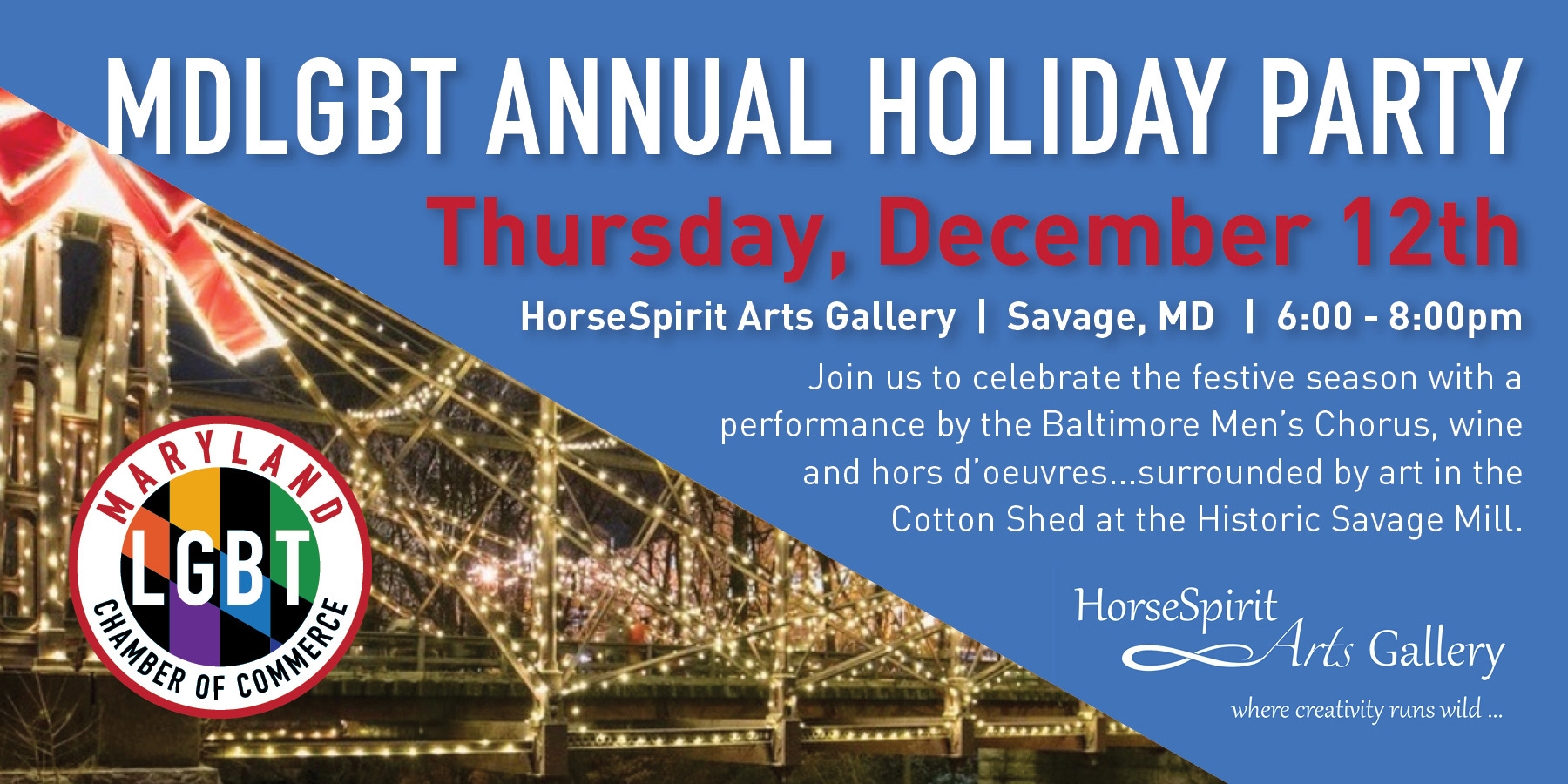 MDLGBT ANNUAL HOLIDAY PARTY

Thursday, December 12th

HorseSpirit Arts Gallery | Savage, MD | 6:00 - 8:00pm

Join us to celebrate the festive season with a performance by the Baltimore Men's Chorus, wine and hors d'oeuvres...surrounded by art in the Cotton Shed at the Historic Savage Mill.

MARYLAND LGBT CHAMBER OF COMMERCE

HorseSpirit Arts Gallery

where creativity runs wild ...